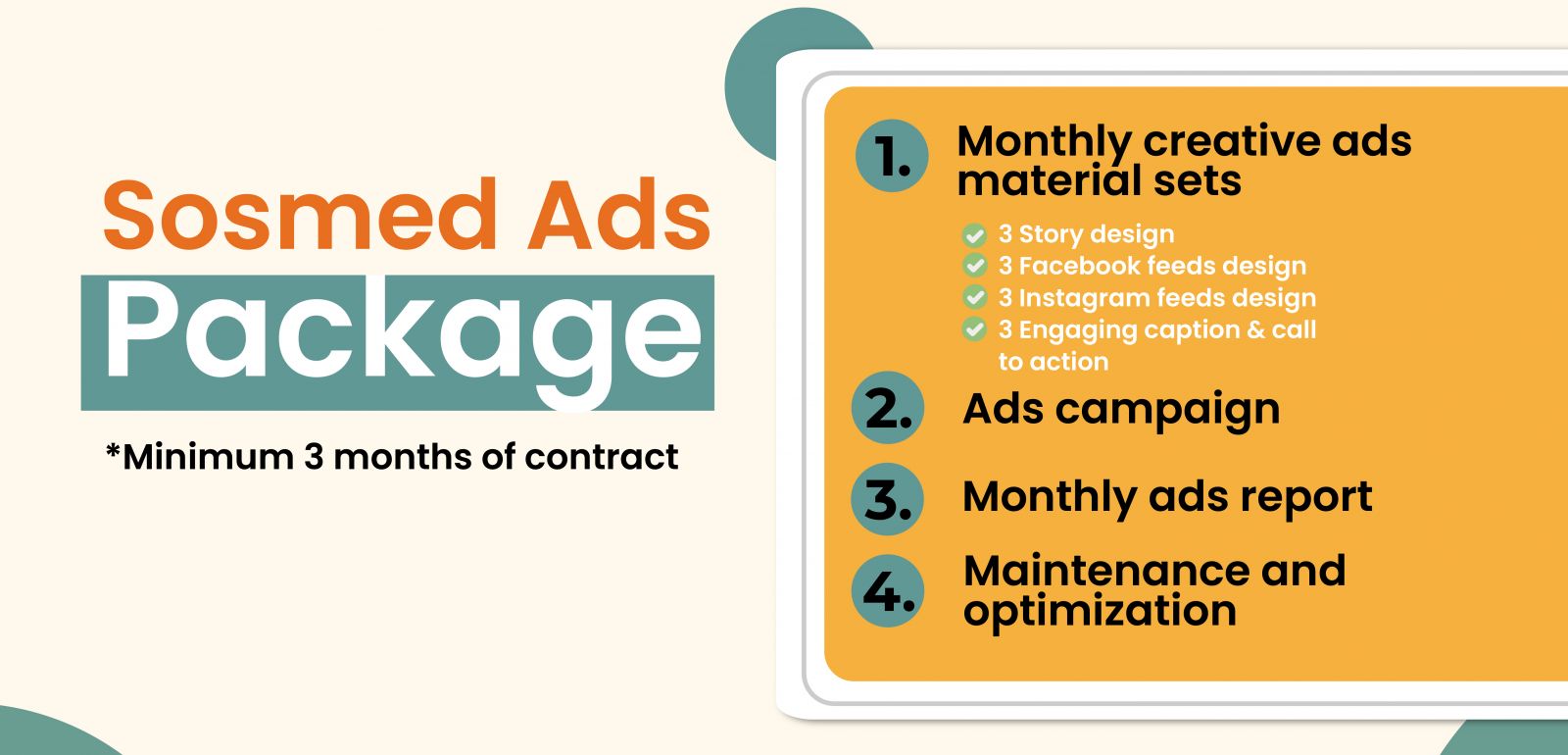 Sosmed Ads
Package

*Minimum 3 months of contract

1. Monthly creative ads material sets

3 Story design
3 Facebook feeds design
3 Instagram feeds design
3 Engaging caption & call to action

2. Ads campaign

3. Monthly ads report

4. Maintenance and optimization